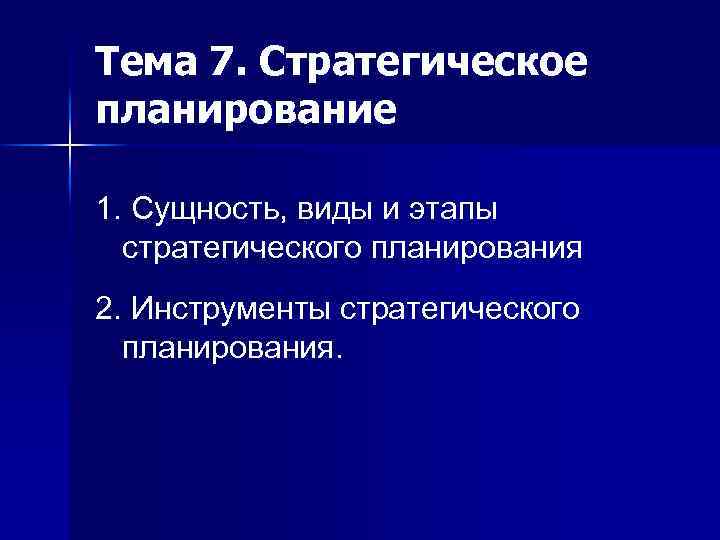 Тема 7. Стратегическое планирование

1. Сущность, виды и этапы стратегического планирования

2. Инструменты стратегического планирования.